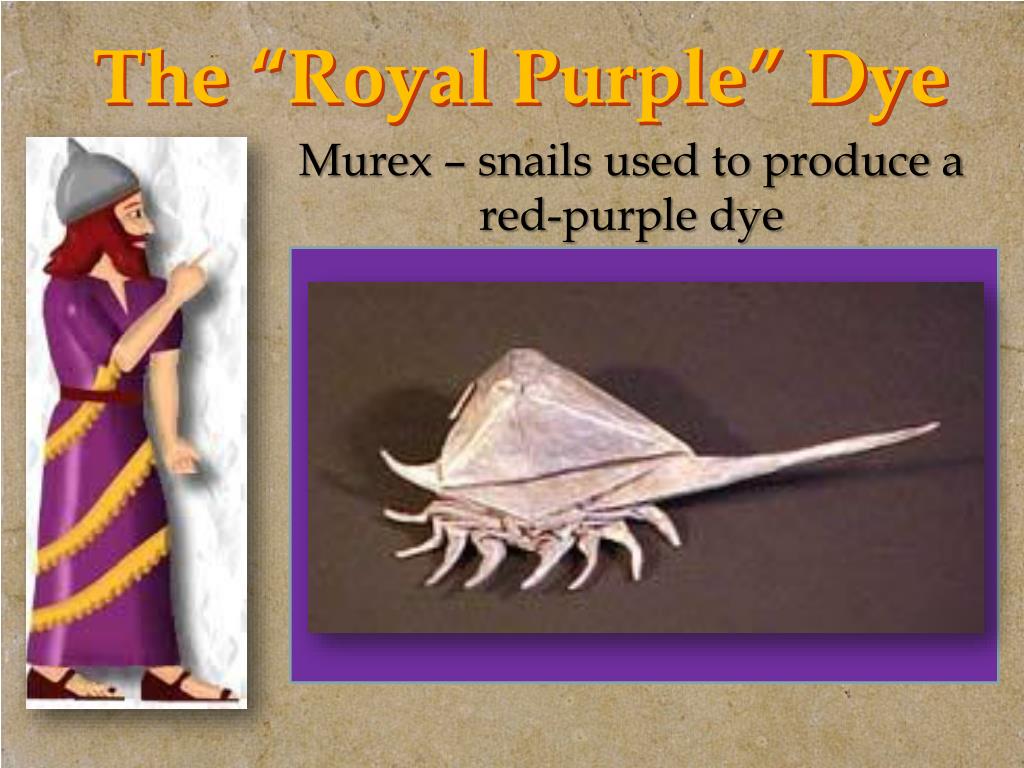 The “Royal Purple” Dye

Murex – snails used to produce a red-purple dye